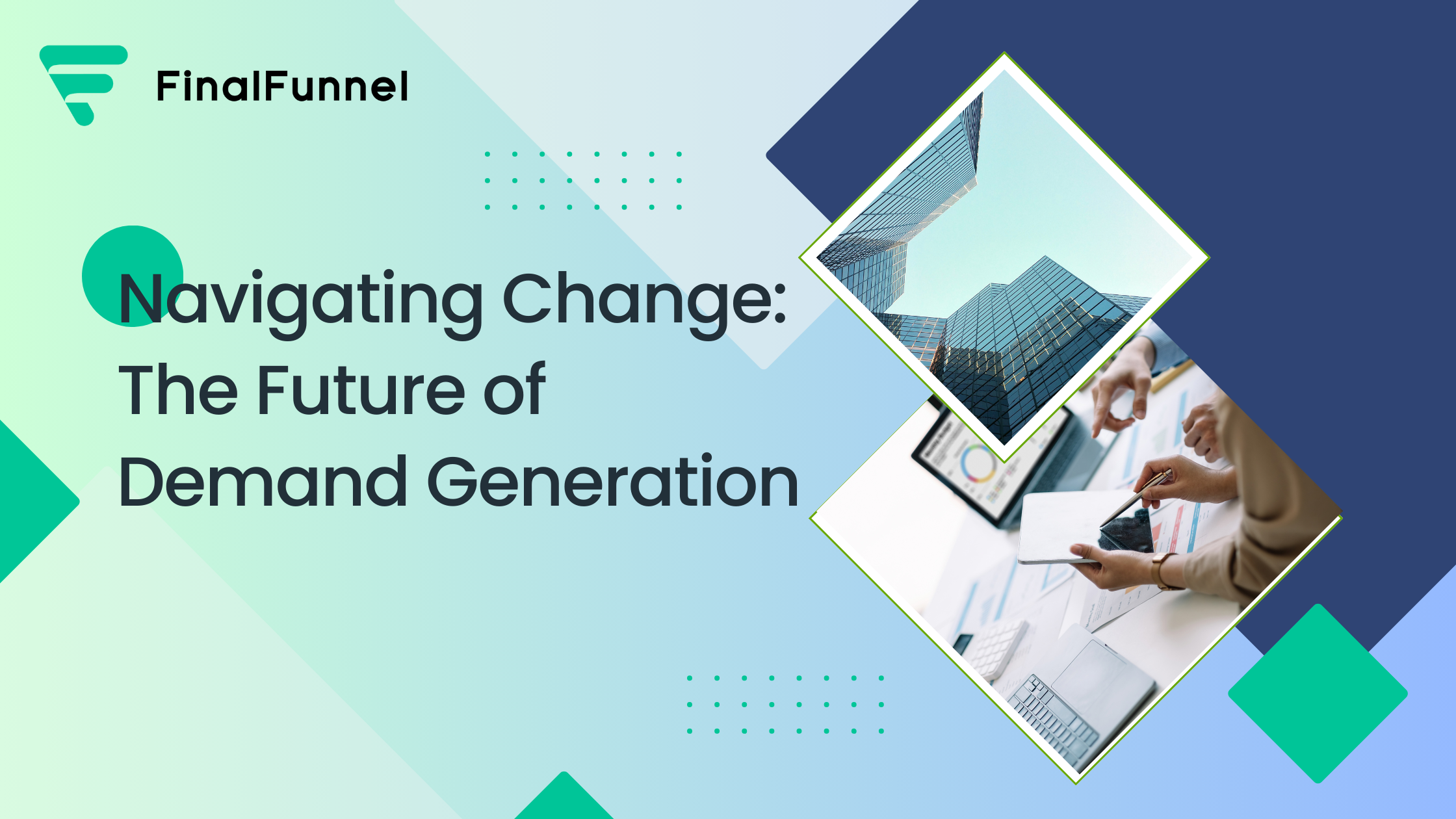 FinalFunnel

Navigating Change: The Future of Demand Generation